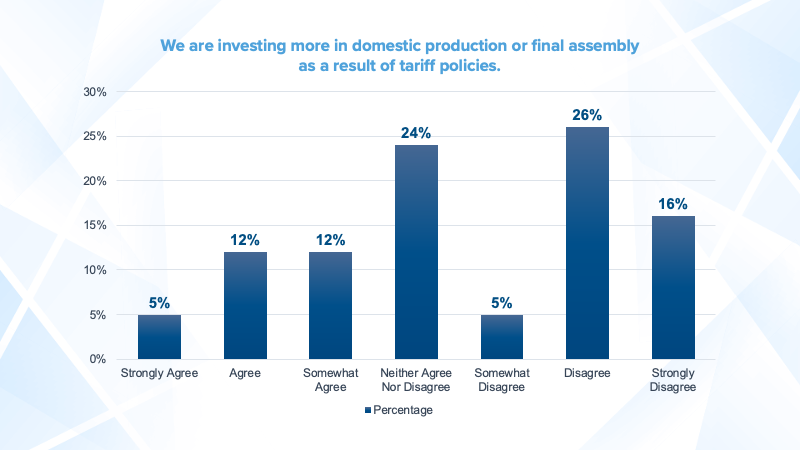 We are investing more in domestic production or final assembly as a result of tariff policies.

30%
25%
20%
15%
10%
5%
0%

5%
12%
12%
24%
5%
26%
16%

Strongly Agree
Agree
Somewhat Agree
Neither Agree Nor Disagree
Somewhat Disagree
Disagree
Strongly Disagree

Percentage